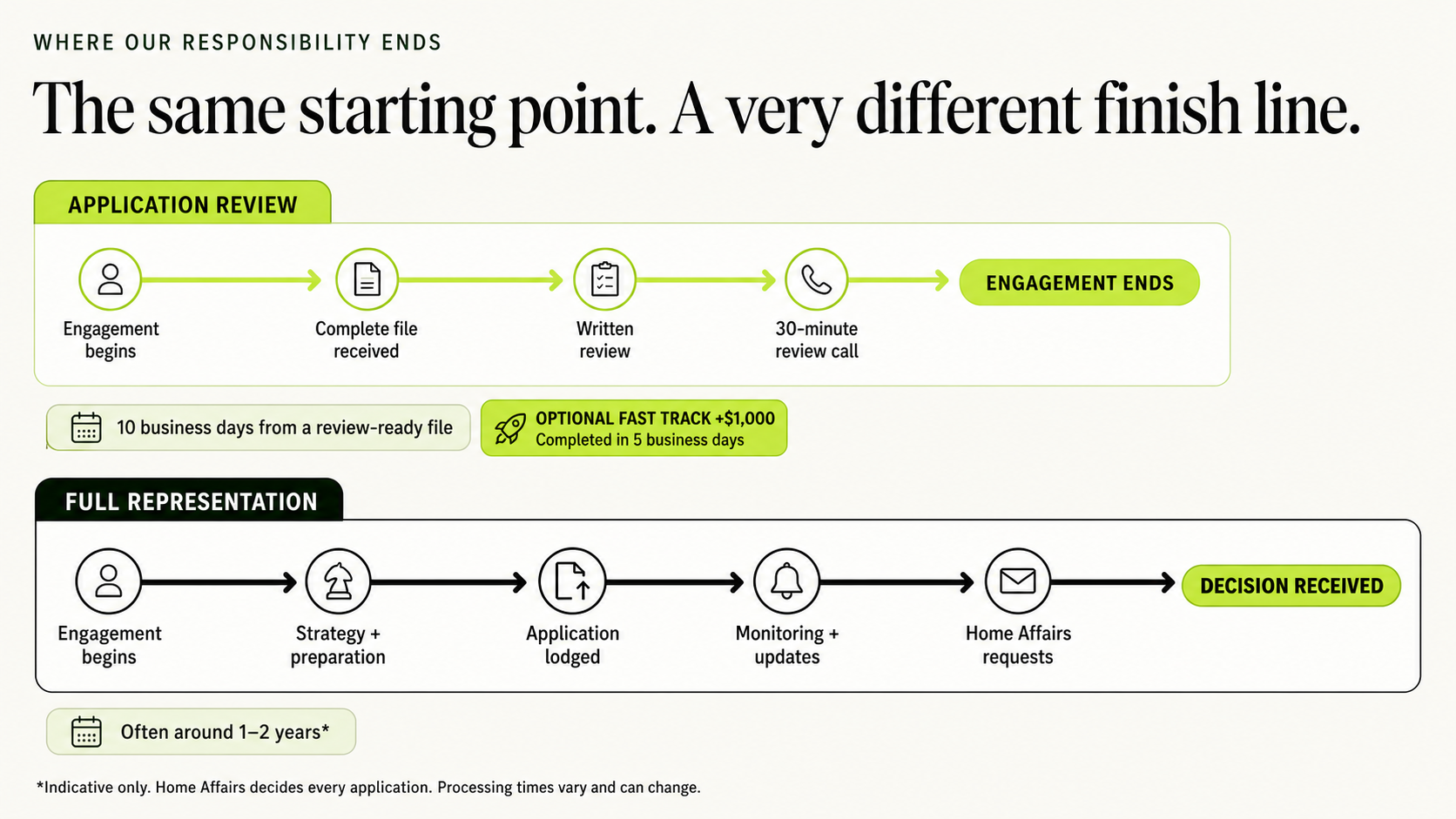 WHERE OUR RESPONSIBILITY ENDS

The same starting point. A very different finish line.

APPLICATION REVIEW

Engagement begins

Complete file received

Written review

30-minute review call

ENGAGEMENT ENDS

10 business days from a review-ready file

OPTIONAL FAST TRACK +$1,000
Completed in 5 business days

FULL REPRESENTATION

Engagement begins

Strategy + preparation

Application lodged

Monitoring + updates

Home Affairs requests

DECISION RECEIVED

Often around 1–2 years*

*Indicative only. Home Affairs decides every application. Processing times vary and can change.